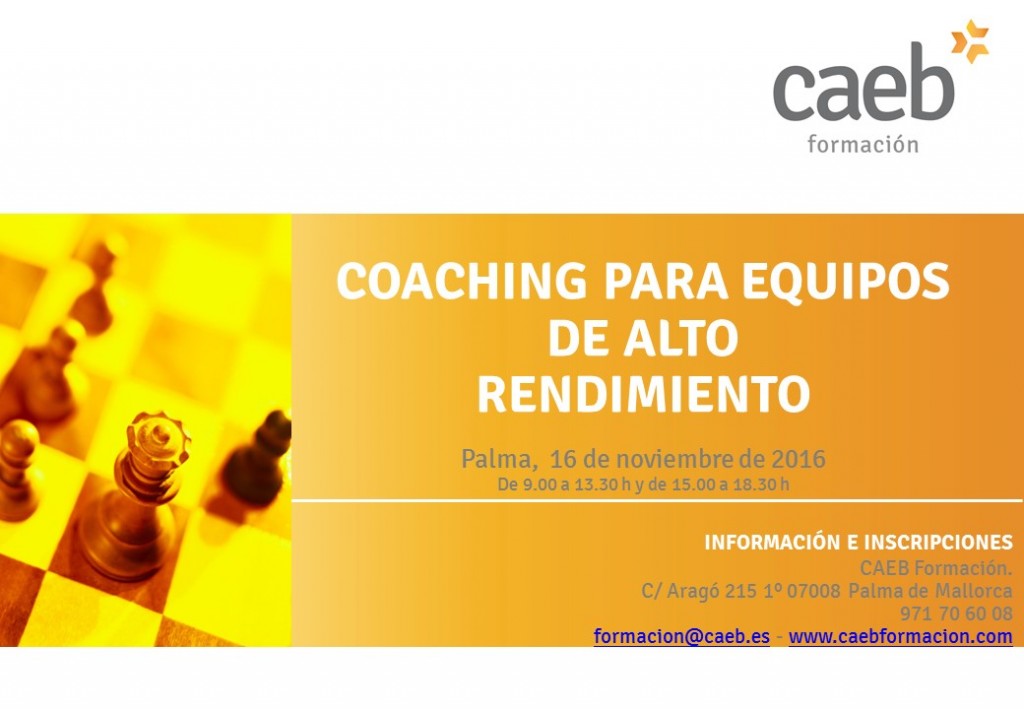 caeb
formación

COACHING PARA EQUIPOS DE ALTO RENDIMIENTO

Palma, 16 de noviembre de 2016
De 9.00 a 13.30 h y de 15.00 a 18.30 h

INFORMACIÓN E INSCRIPCIONES
CAEB Formación.
C/ Aragó 215 1º 07008 Palma de Mallorca
971 70 60 08
formacion@caeb.es - www.caebformacion.com